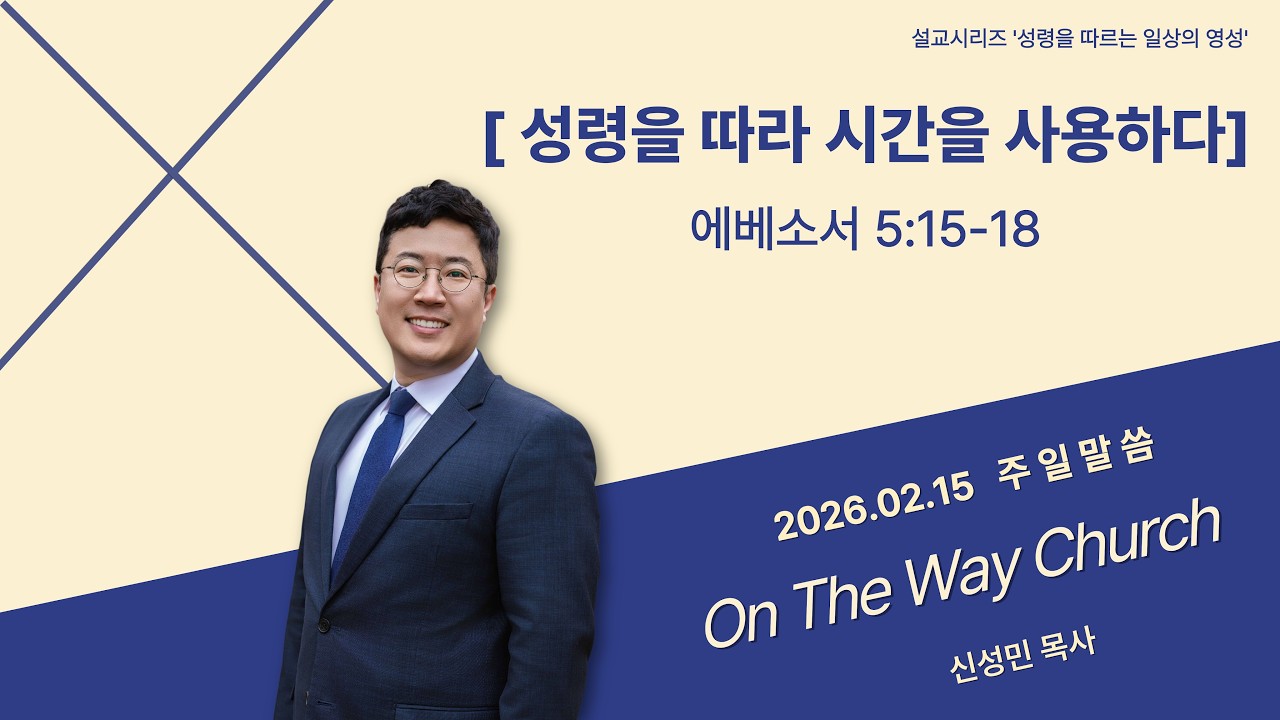 설교시리즈 '성령을 따르는 일상의 영성'

[ 성령을 따라 시간을 사용하다]

에베소서 5:15-18

2026.02.15 주일말씀

On The Way Church

신성민 목사